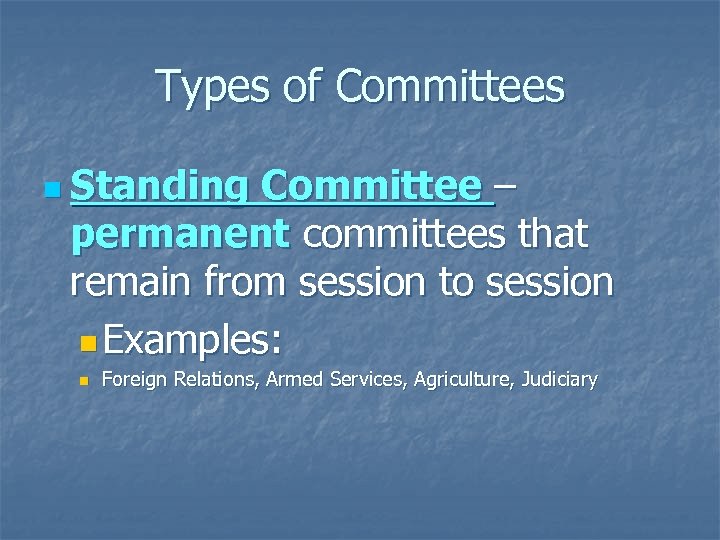 Types of Committees

Standing Committee – permanent committees that remain from session to session

Examples:

Foreign Relations, Armed Services, Agriculture, Judiciary